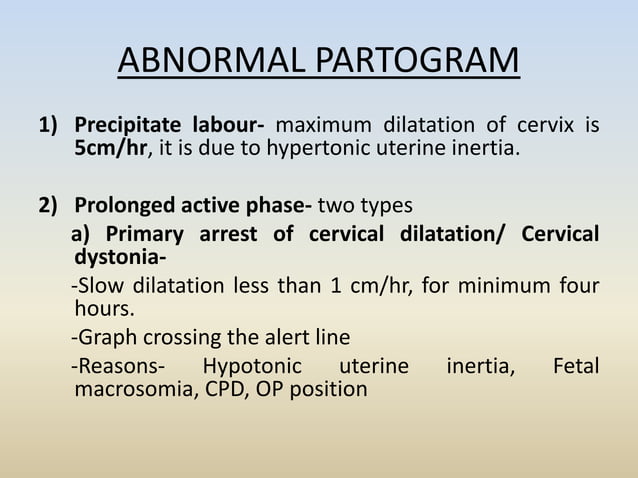 ABNORMAL PARTOGRAM

1) Precipitate labour- maximum dilatation of cervix is 5cm/hr, it is due to hypertonic uterine inertia.

2) Prolonged active phase- two types

a) Primary arrest of cervical dilatation/ Cervical dystonia-

-Slow dilatation less than 1 cm/hr, for minimum four hours.

-Graph crossing the alert line

-Reasons- Hypotonic uterine inertia, Fetal macrosomia, CPD, OP position